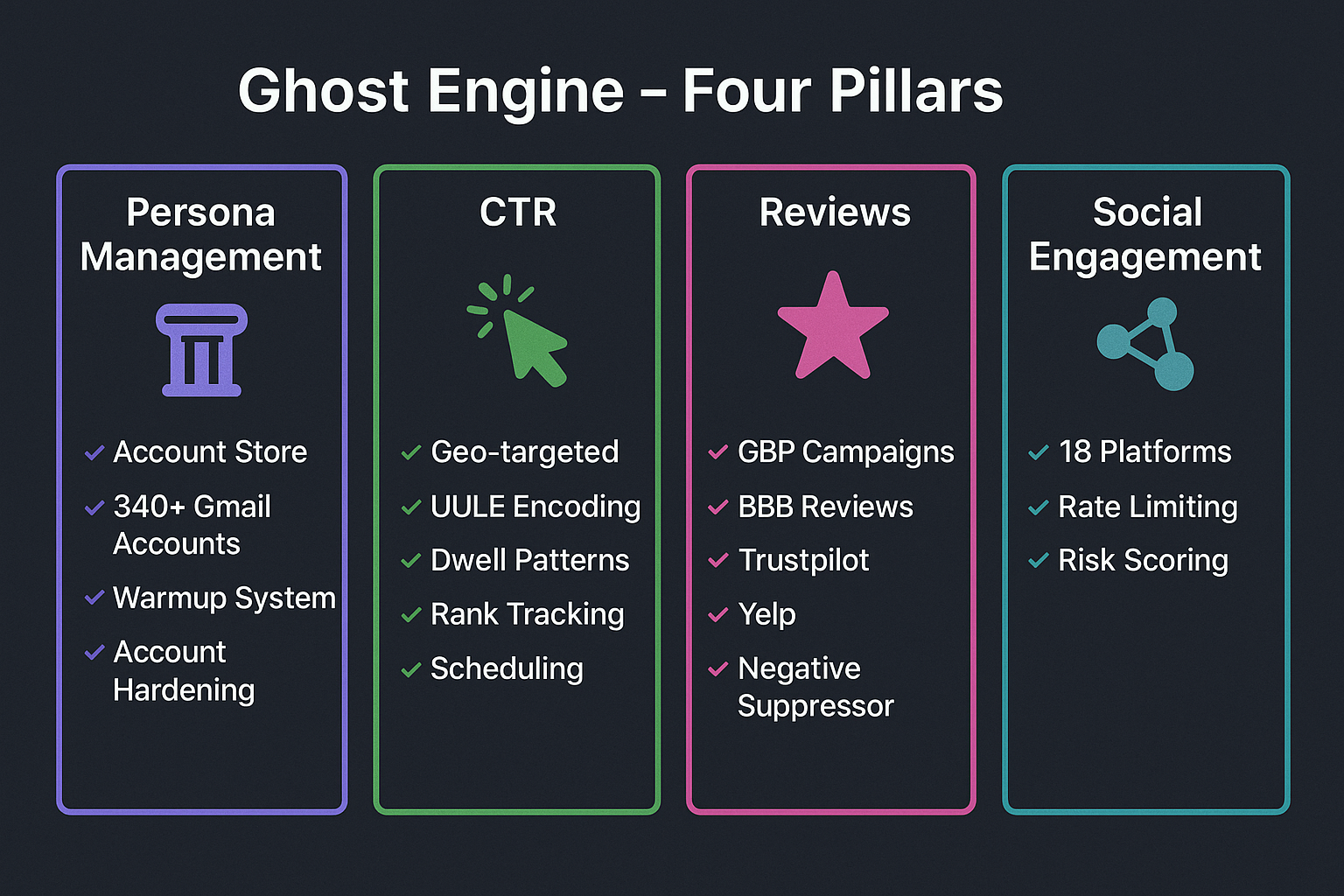 Ghost Engine – Four Pillars

Persona Management

✓ Account Store
✓ 340+ Gmail Accounts
✓ Warmup System
✓ Account Hardening

CTR

✓ Geo-targeted
✓ UULE Encoding
✓ Dwell Patterns
✓ Rank Tracking
✓ Scheduling

Reviews

✓ GBP Campaigns
✓ BBB Reviews
✓ Trustpilot
✓ Yelp
✓ Negative Suppressor

Social Engagement

✓ 18 Platforms
✓ Rate Limiting
✓ Risk Scoring